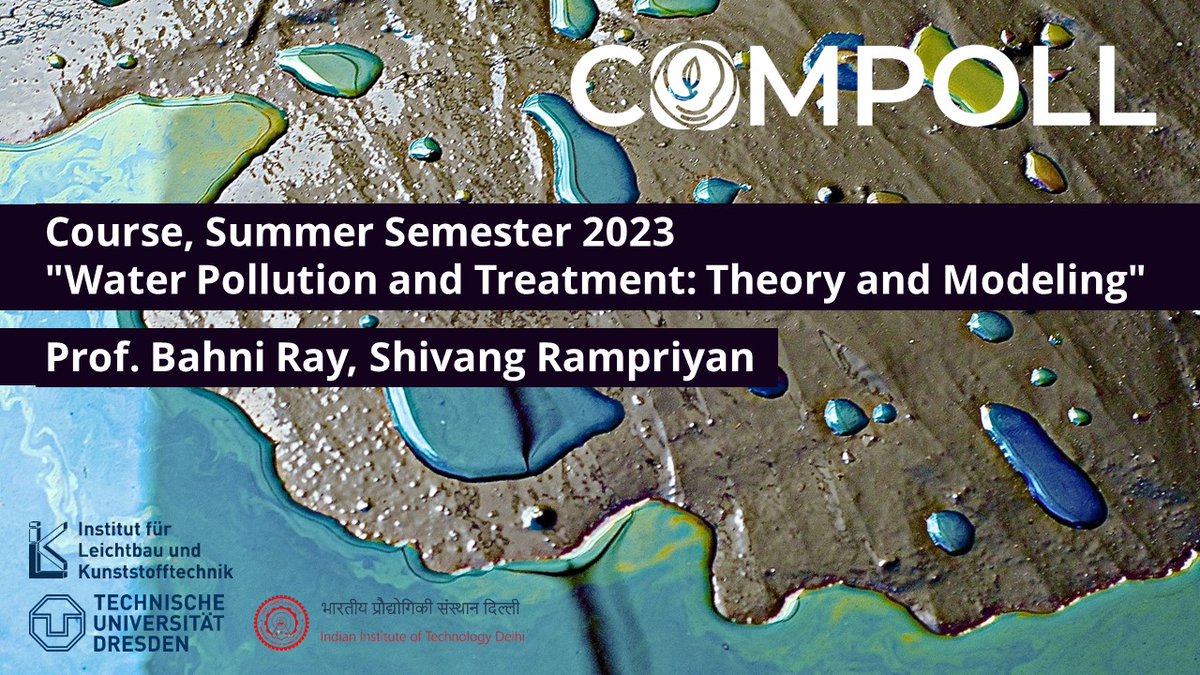 COMPOLL

Course, Summer Semester 2023
"Water Pollution and Treatment: Theory and Modeling"

Prof. Bahni Ray, Shivang Rampriyan

Institut für Leichtbau und Kunststofftechnik

TECHNISCHE UNIVERSITÄT DRESDEN

भारतीय प्रौद्योगिकी संस्थान दिल्ली
Indian Institute of Technology Delhi